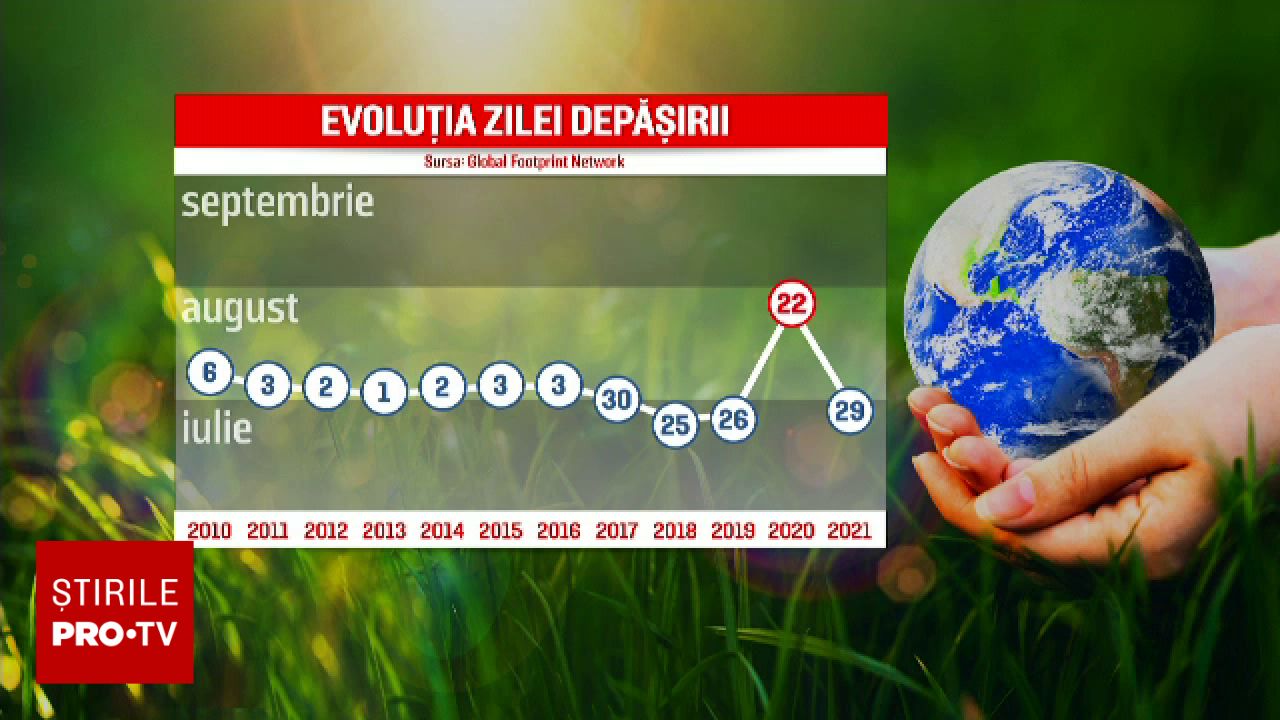 EVOLUȚIA ZILEI DEPĂȘIRII

Sursa: Global Footprint Network

septembrie

august

iulie

6 3 2 1 2 3 3 30 25 26 22 29

2010 2011 2012 2013 2014 2015 2016 2017 2018 2019 2020 2021

ȘTIRILE PRO•TV